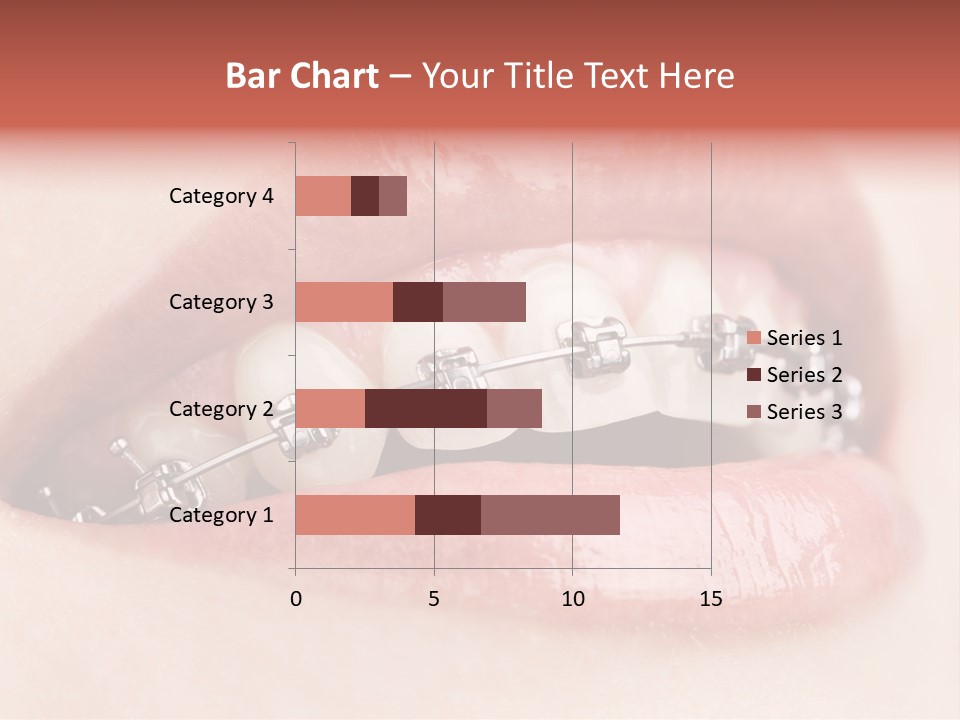 Bar Chart – Your Title Text Here

Category 4
Category 3
Category 2
Category 1

0 5 10 15

Series 1
Series 2
Series 3